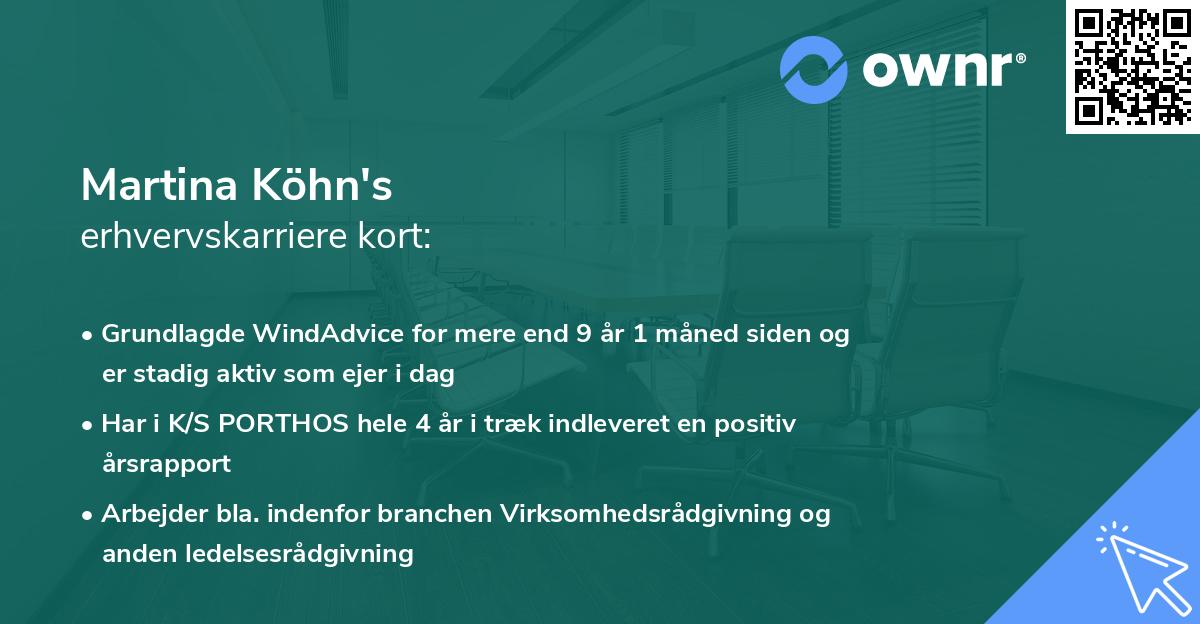 ownr®

Martina Köhn's
erhvervskarriere kort:

• Grundlagde WindAdvice for mere end 9 år 1 måned siden og er stadig aktiv som ejer i dag

• Har i K/S PORTHOS hele 4 år i træk indleveret en positiv årsrapport

• Arbejder bla. indenfor branchen Virksomhedsrådgivning og anden ledelsesrådgivning